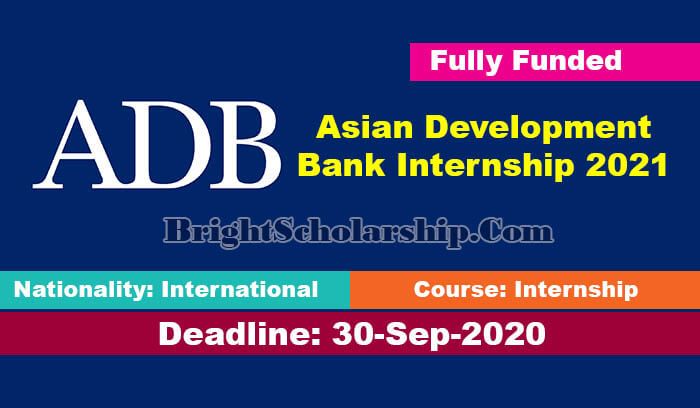 Fully Funded

ADB

Asian Development Bank Internship 2021

BrightScholarship.Com

Nationality: International

Course: Internship

Deadline: 30-Sep-2020